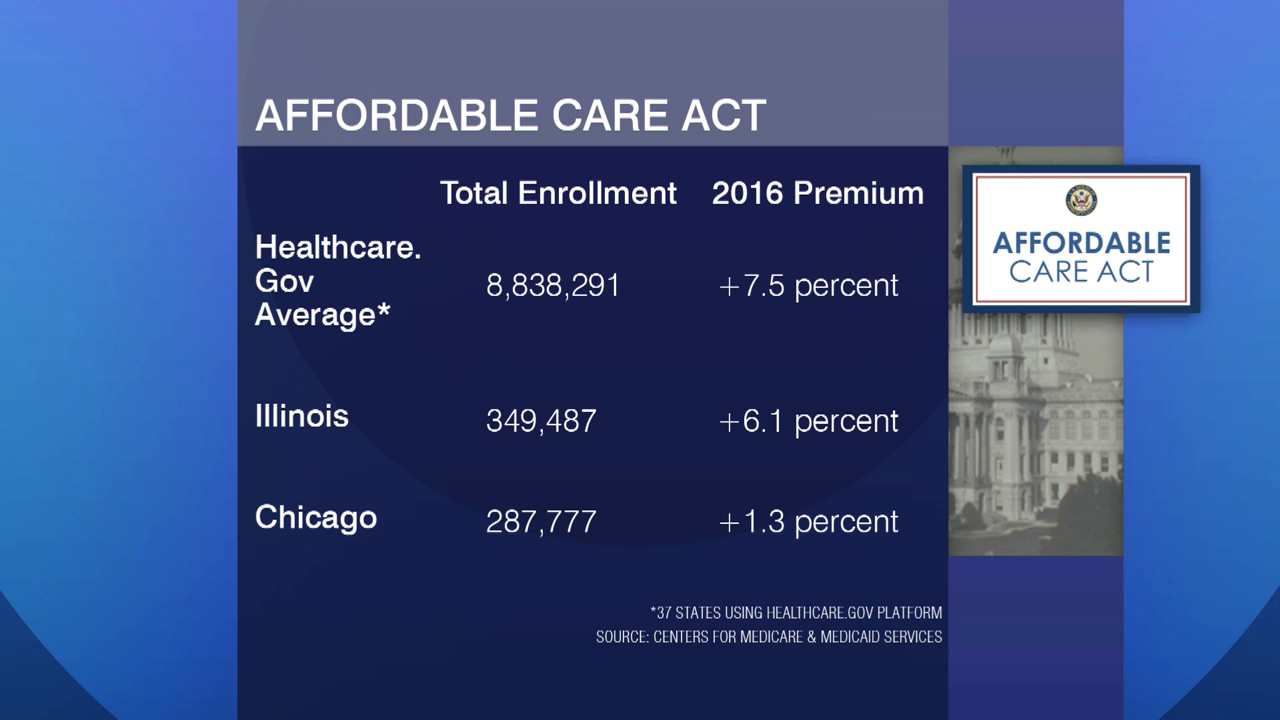 AFFORDABLE CARE ACT

| | Total Enrollment | 2016 Premium |
|---|---|---|
| Healthcare. Gov Average* | 8,838,291 | +7.5 percent |
| Illinois | 349,487 | +6.1 percent |
| Chicago | 287,777 | +1.3 percent |

*37 STATES USING HEALTHCARE.GOV PLATFORM
SOURCE: CENTERS FOR MEDICARE & MEDICAID SERVICES

AFFORDABLE CARE ACT